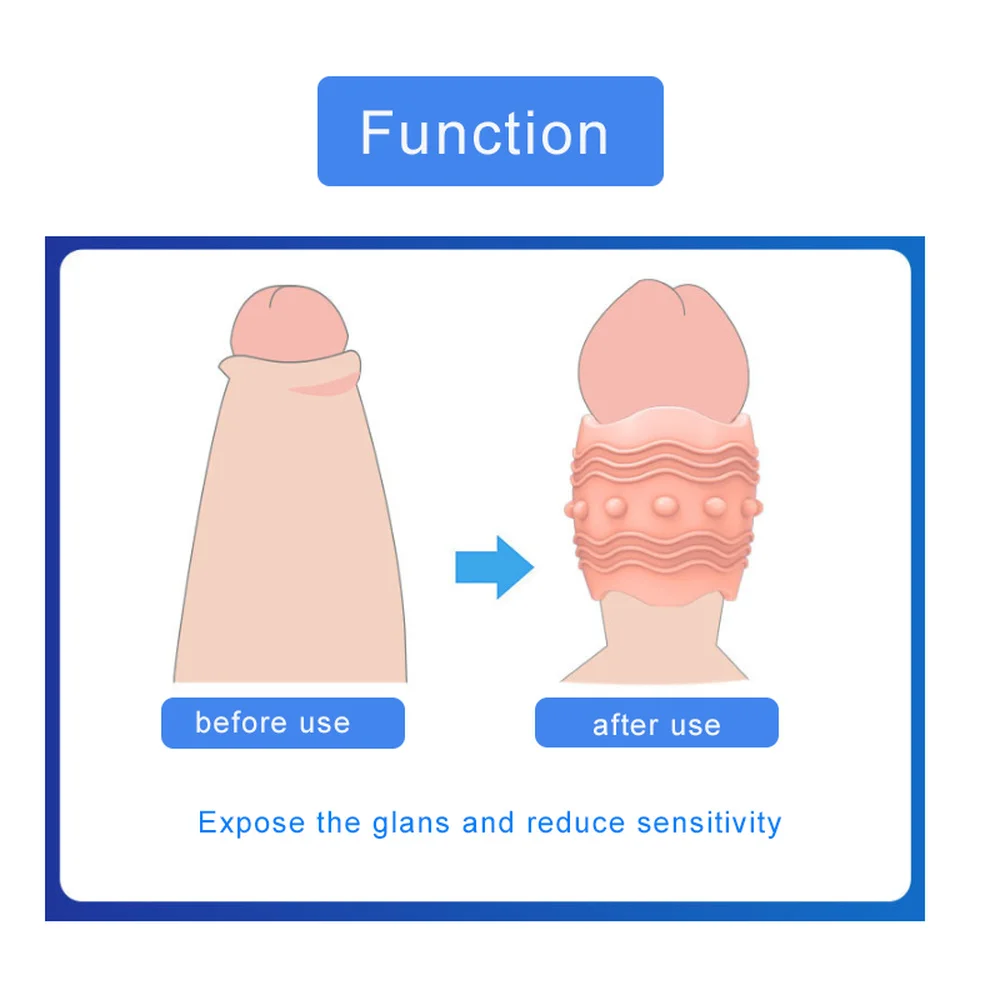 Function

before use

after use

Expose the glans and reduce sensitivity